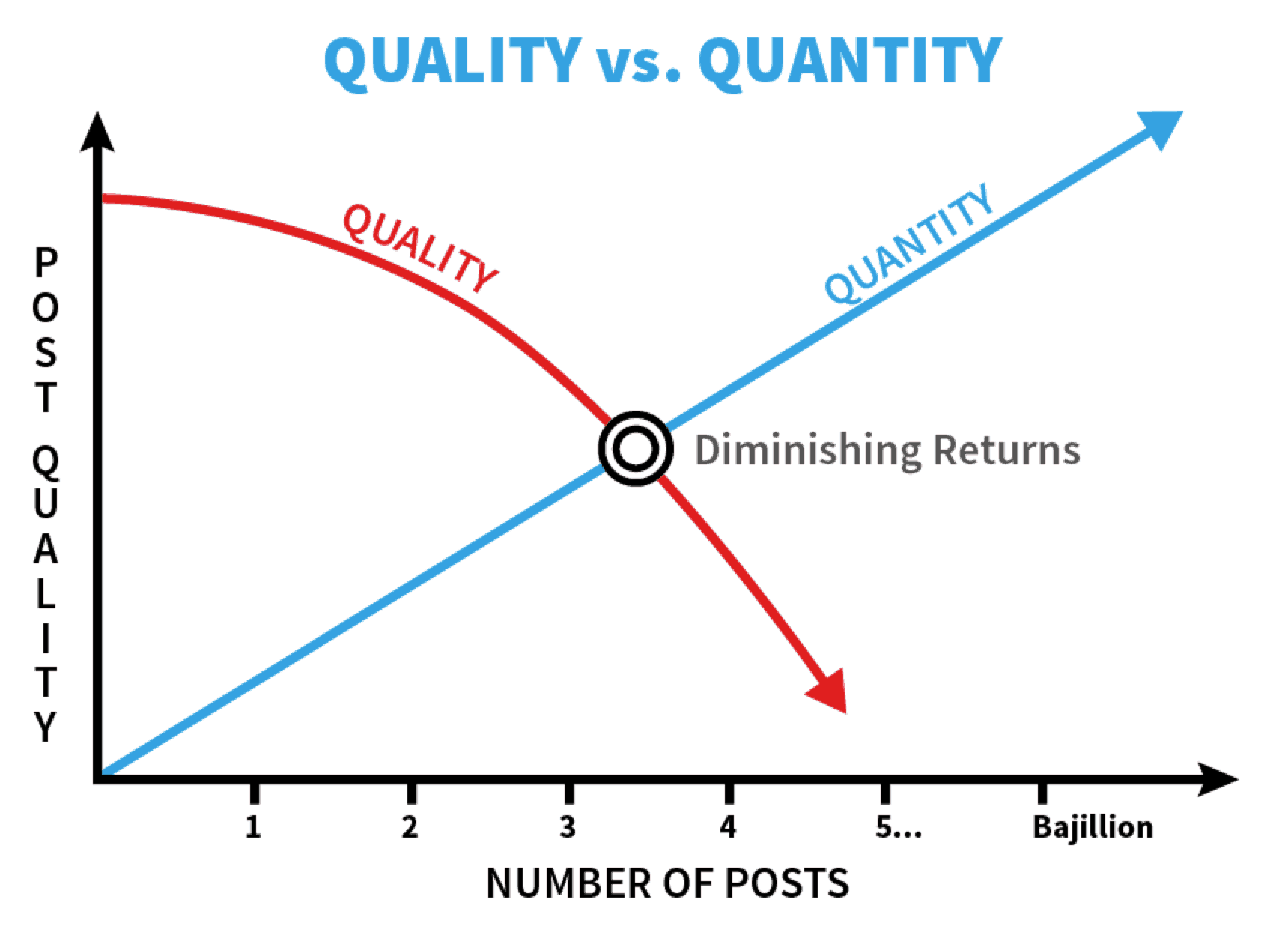 QUALITY vs. QUANTITY

POST QUALITY

QUALITY

QUANTITY

Diminishing Returns

1
2
3
4
5...
Bajillion

NUMBER OF POSTS